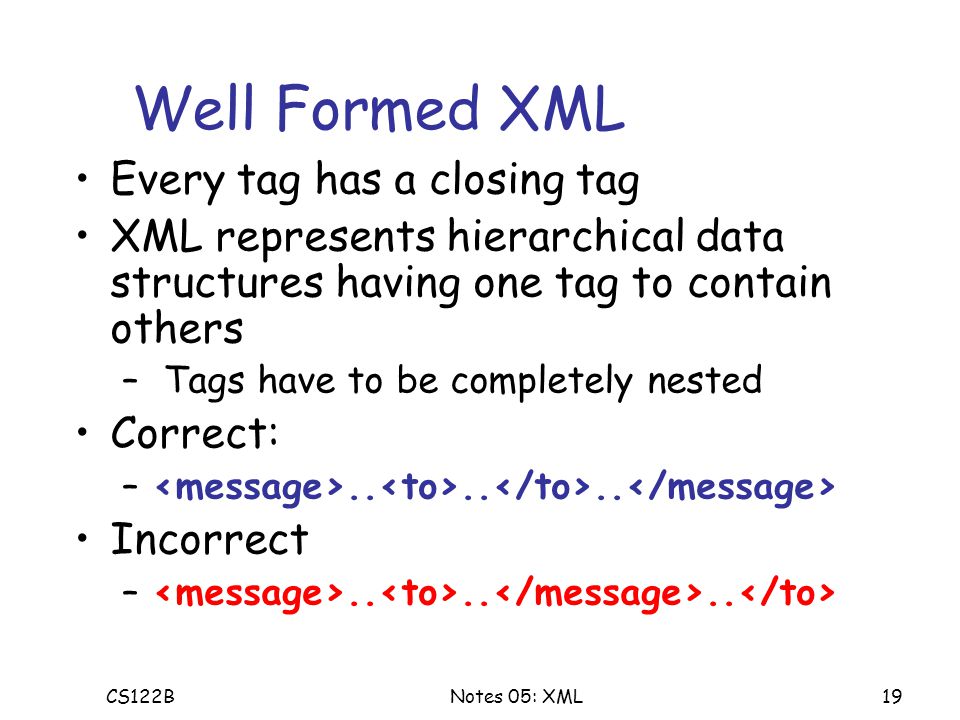 Well Formed XML

• Every tag has a closing tag
• XML represents hierarchical data structures having one tag to contain others
  – Tags have to be completely nested
• Correct:
  – <message>..<to>..</to>..</message>
• Incorrect
  – <message>..<to>..</message>..</to>

CS122B Notes 05: XML 19